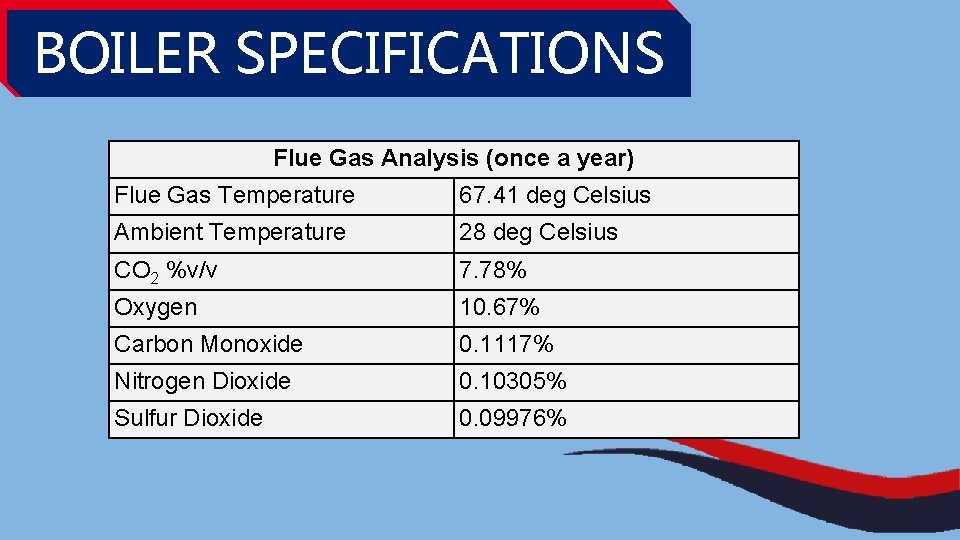 BOILER SPECIFICATIONS

| Flue Gas Analysis (once a year) | |
|---|---|
| Flue Gas Temperature | 67.41 deg Celsius |
| Ambient Temperature | 28 deg Celsius |
| $CO_2$ %v/v | 7.78% |
| Oxygen | 10.67% |
| Carbon Monoxide | 0.1117% |
| Nitrogen Dioxide | 0.10305% |
| Sulfur Dioxide | 0.09976% |